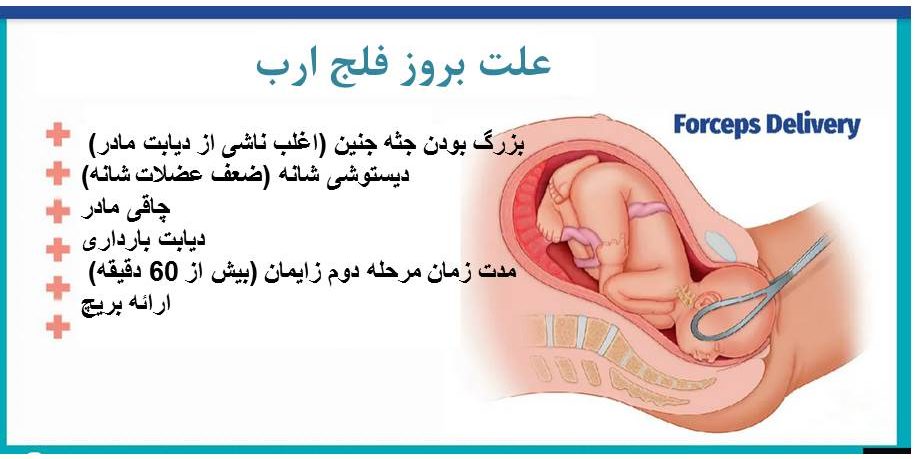 علت بروز فلج ارب

Forceps Delivery

بزرگ بودن جثه جنین (اغلب ناشی از دیابت مادر)
دیستوشی شانه (ضعف عضلات شانه)
چاقی مادر
دیابت بارداری
مدت زمان مرحله دوم زایمان (بیش از 60 دقیقه)
ارائه بریچ